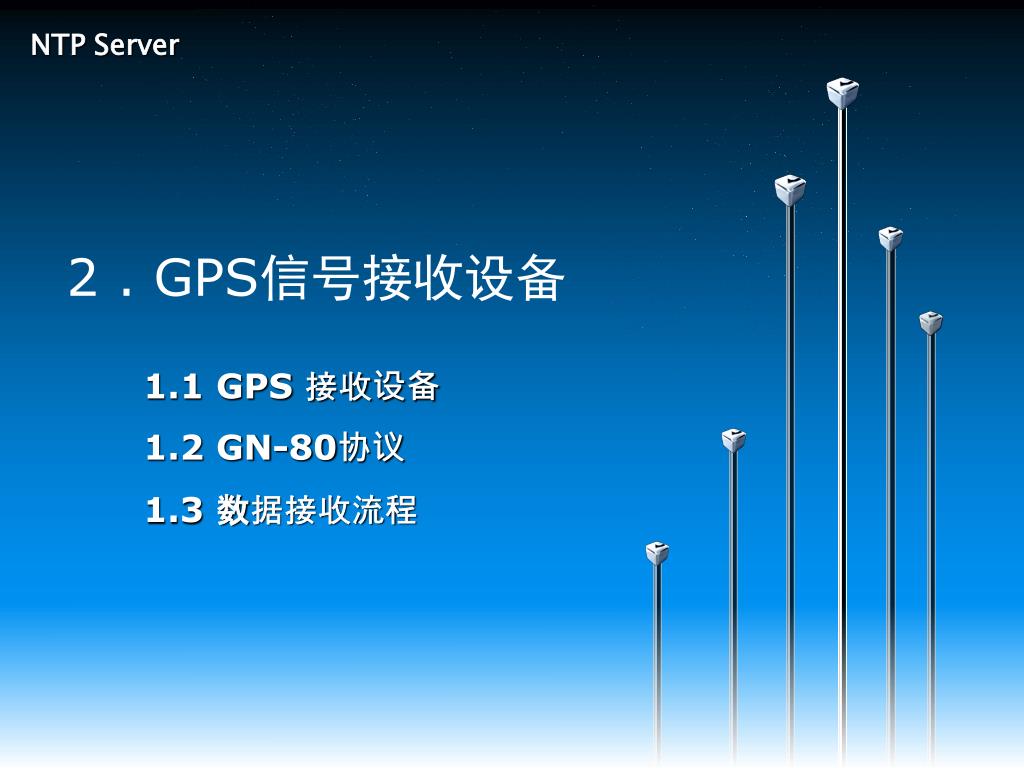 NTP Server

２．GPS信号接收设备

1.1 GPS 接收设备

1.2 GN-80协议

1.3 数据接收流程